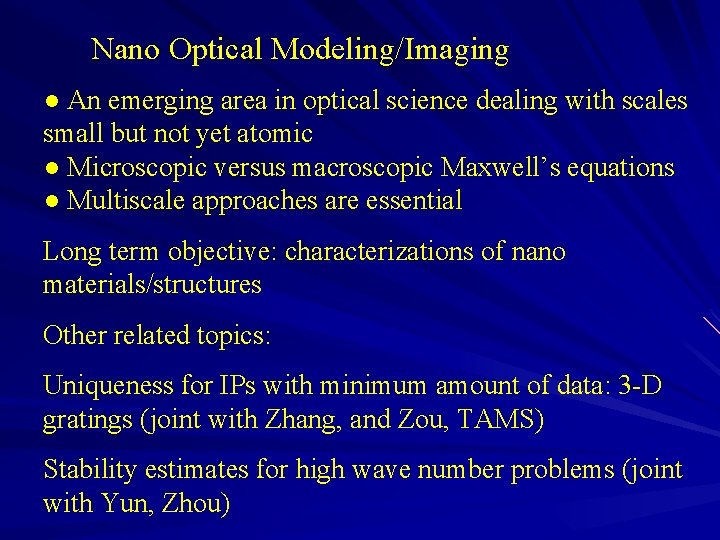 Nano Optical Modeling/Imaging

● An emerging area in optical science dealing with scales small but not yet atomic
● Microscopic versus macroscopic Maxwell’s equations
● Multiscale approaches are essential

Long term objective: characterizations of nano materials/structures

Other related topics:

Uniqueness for IPs with minimum amount of data: 3-D gratings (joint with Zhang, and Zou, TAMS)

Stability estimates for high wave number problems (joint with Yun, Zhou)